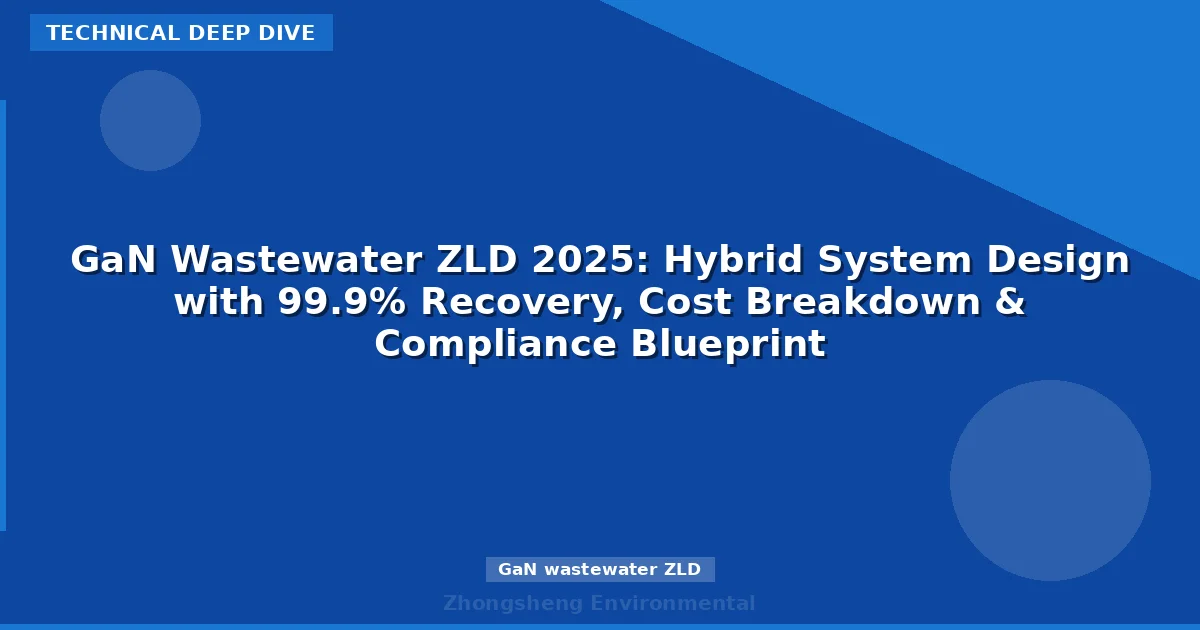 TECHNICAL DEEP DIVE

GaN Wastewater ZLD 2025: Hybrid System Design with 99.9% Recovery, Cost Breakdown & Compliance Blueprint

GaN wastewater ZLD

Zhongsheng Environmental